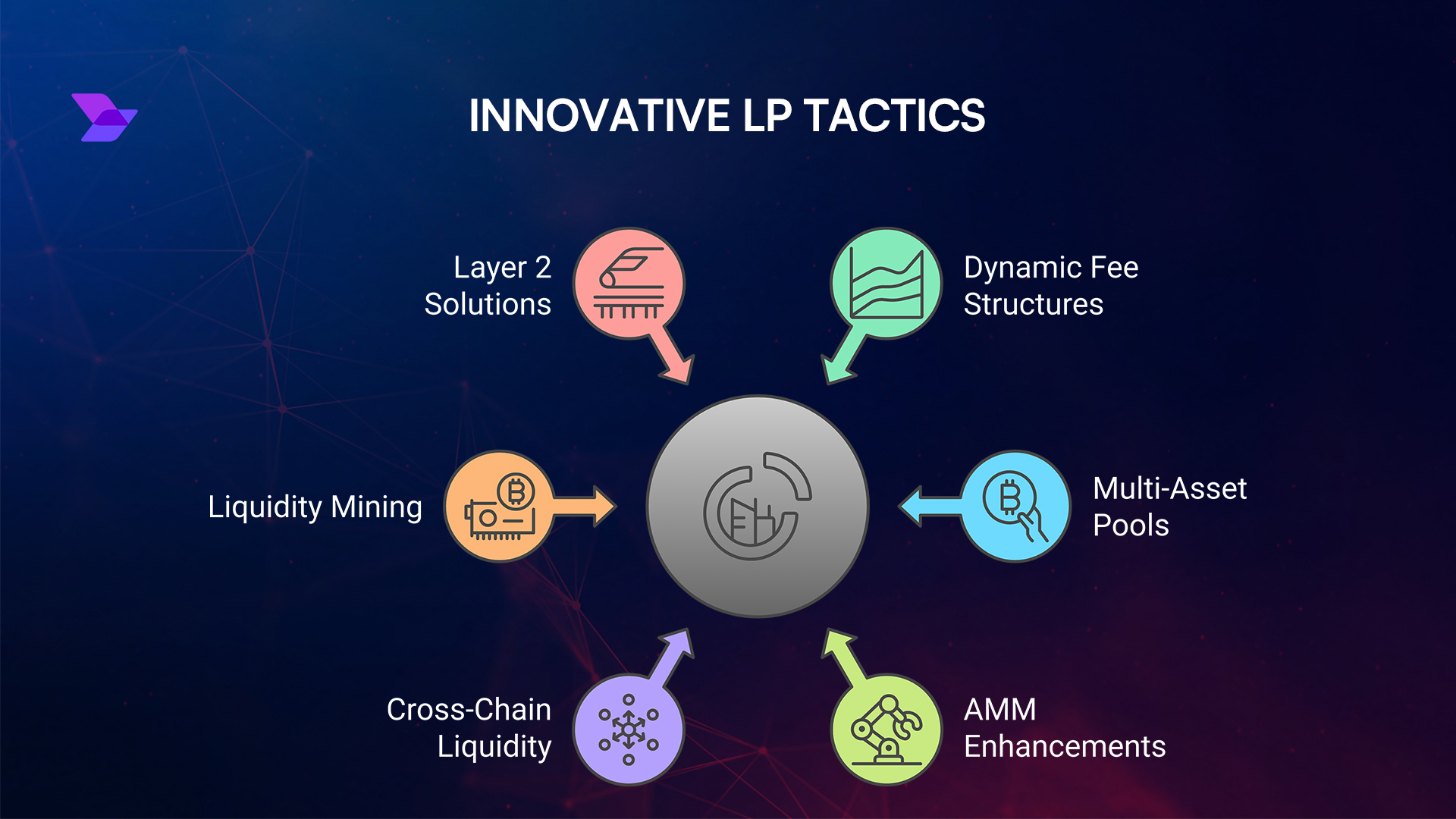 INNOVATIVE LP TACTICS

Layer 2 Solutions

Dynamic Fee Structures

Liquidity Mining

Multi-Asset Pools

Cross-Chain Liquidity

AMM Enhancements